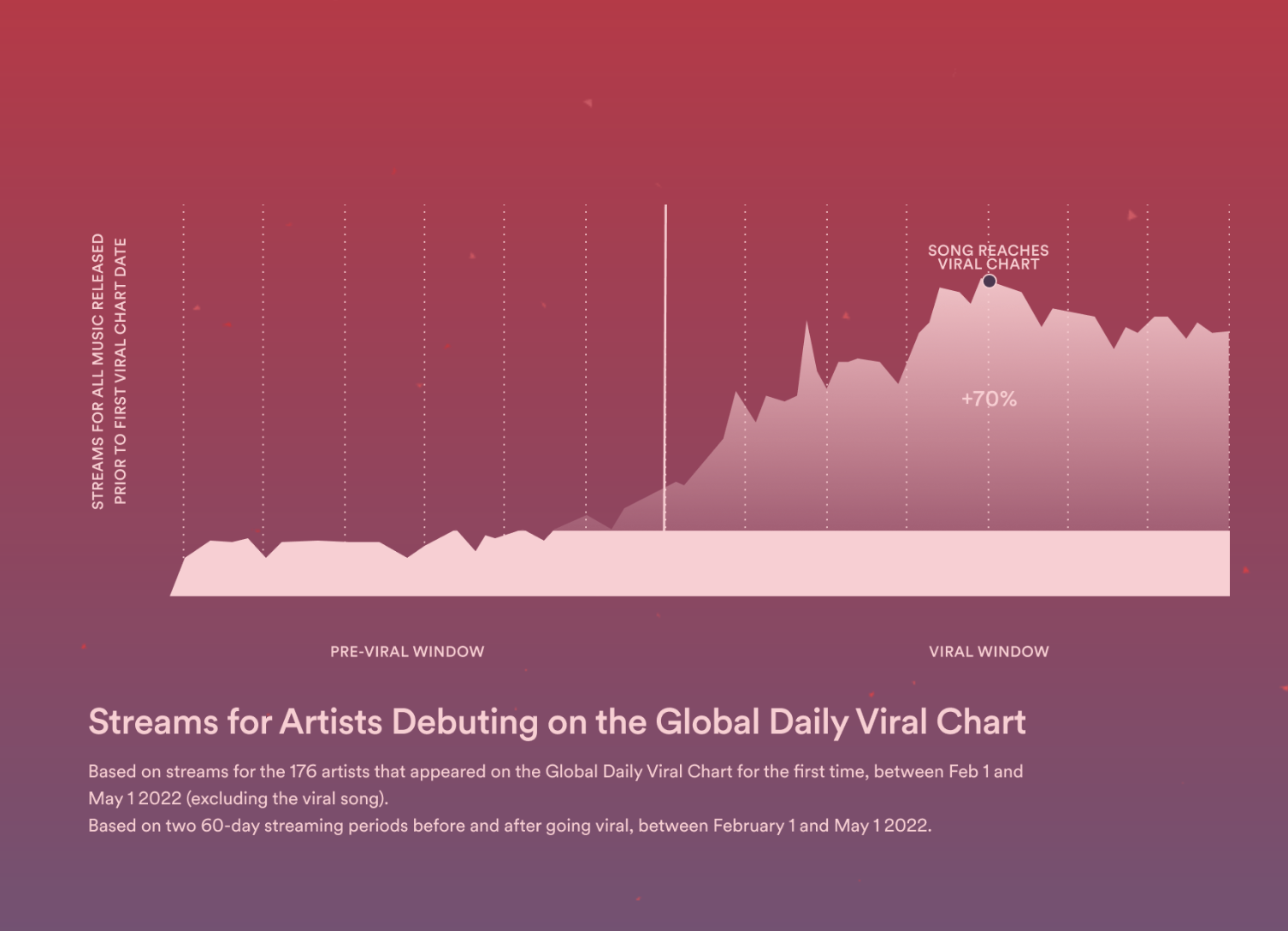 STREAMS FOR ALL MUSIC RELEASED PRIOR TO FIRST VIRAL CHART DATE

SONG REACHES VIRAL CHART

+70%

PRE-VIRAL WINDOW

VIRAL WINDOW

Streams for Artists Debuting on the Global Daily Viral Chart

Based on streams for the 176 artists that appeared on the Global Daily Viral Chart for the first time, between Feb 1 and May 1 2022 (excluding the viral song).
Based on two 60-day streaming periods before and after going viral, between February 1 and May 1 2022.